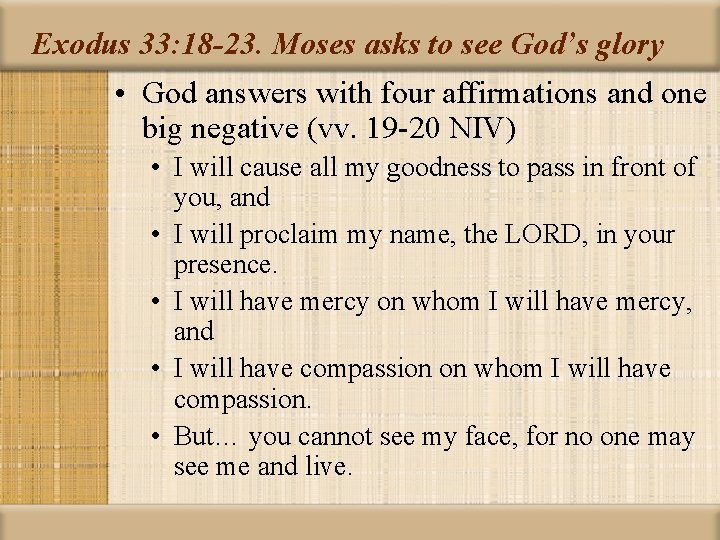 Exodus 33:18-23. Moses asks to see God's glory

• God answers with four affirmations and one big negative (vv. 19-20 NIV)
  • I will cause all my goodness to pass in front of you, and
  • I will proclaim my name, the LORD, in your presence.
  • I will have mercy on whom I will have mercy, and
  • I will have compassion on whom I will have compassion.
  • But… you cannot see my face, for no one may see me and live.